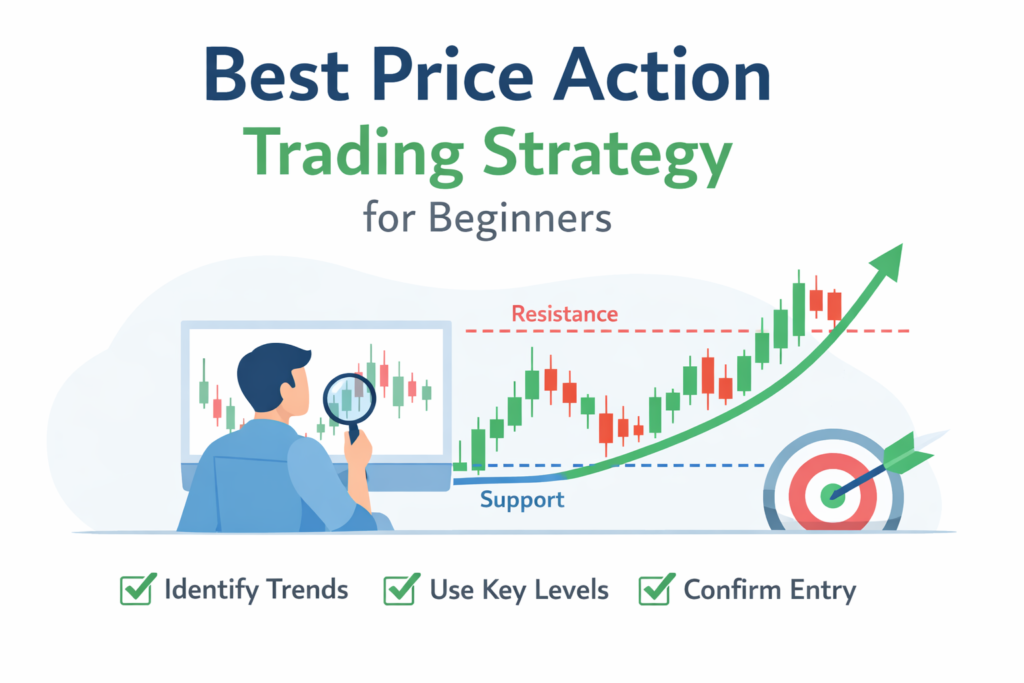 Best Price Action
Trading Strategy
for Beginners

Resistance

Support

Identify Trends Use Key Levels Confirm Entry